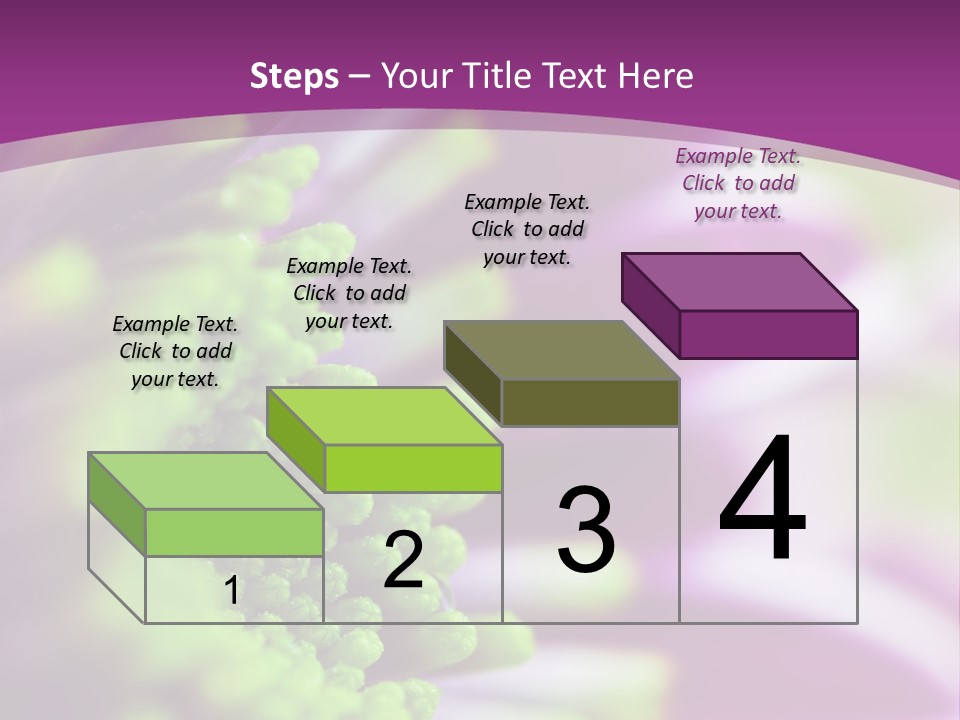 Steps – Your Title Text Here

Example Text. Click to add your text.

Example Text. Click to add your text.

Example Text. Click to add your text.

Example Text. Click to add your text.

1

2

3

4